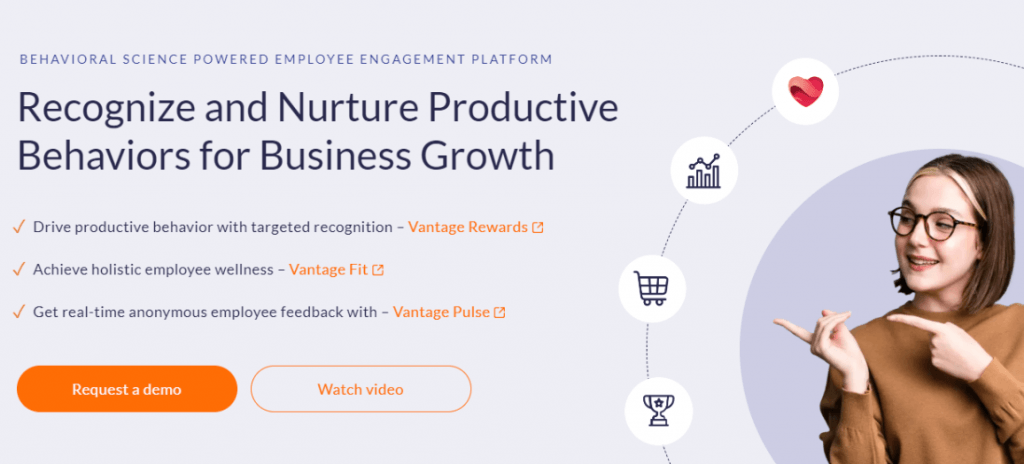 BEHAVIORAL SCIENCE POWERED EMPLOYEE ENGAGEMENT PLATFORM

Recognize and Nurture Productive Behaviors for Business Growth

✓ Drive productive behavior with targeted recognition – Vantage Rewards

✓ Achieve holistic employee wellness – Vantage Fit

✓ Get real-time anonymous employee feedback with – Vantage Pulse

Request a demo

Watch video